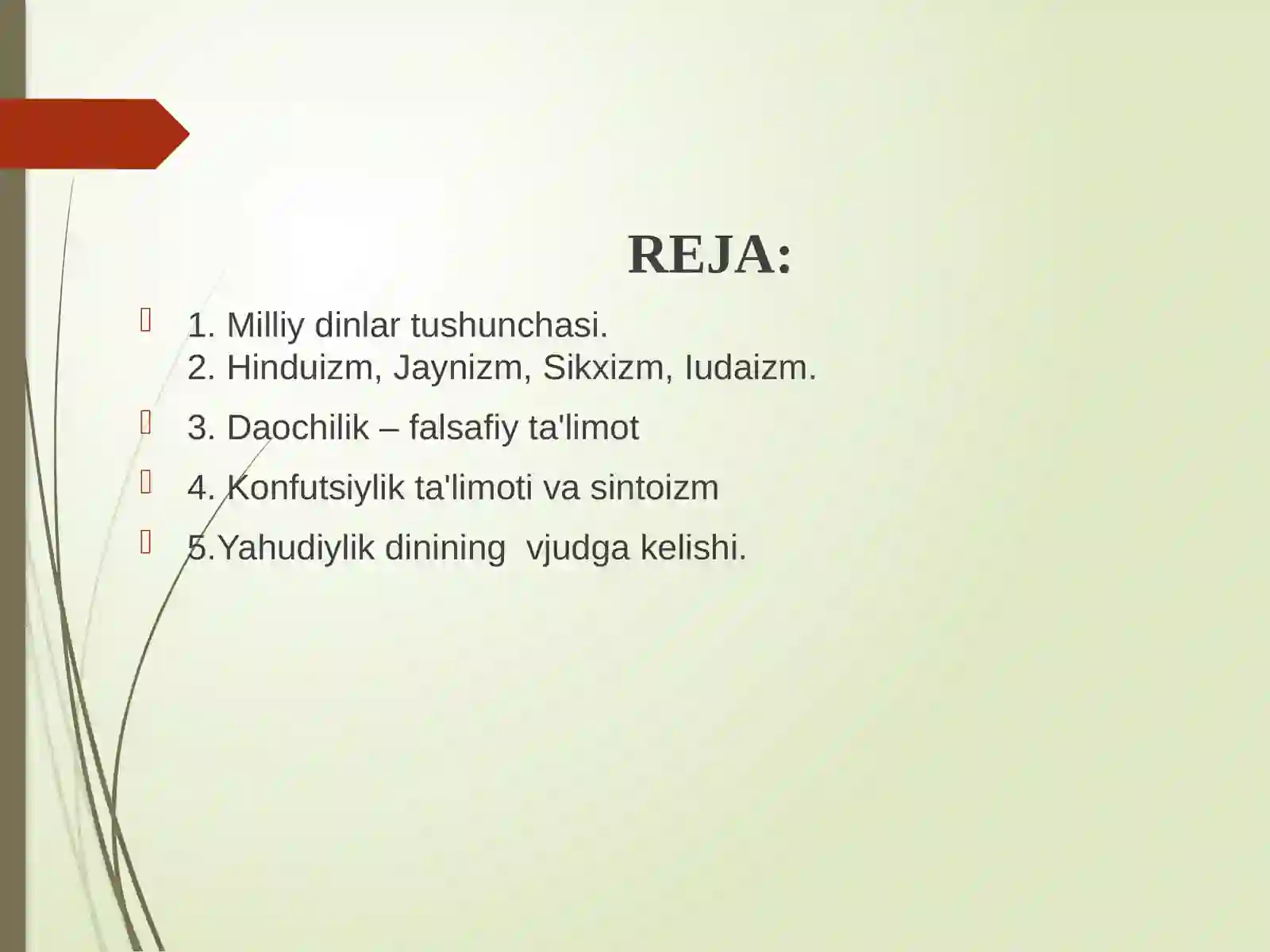 REJA:

1. Milliy dinlar tushunchasi.
2. Hinduizm, Jaynizm, Sikxizm, Iudaizm.

3. Daochilik – falsafiy ta'limot

4. Konfutsiylik ta'limoti va sintoizm

5.Yahudiylik dinining vjudga kelishi.